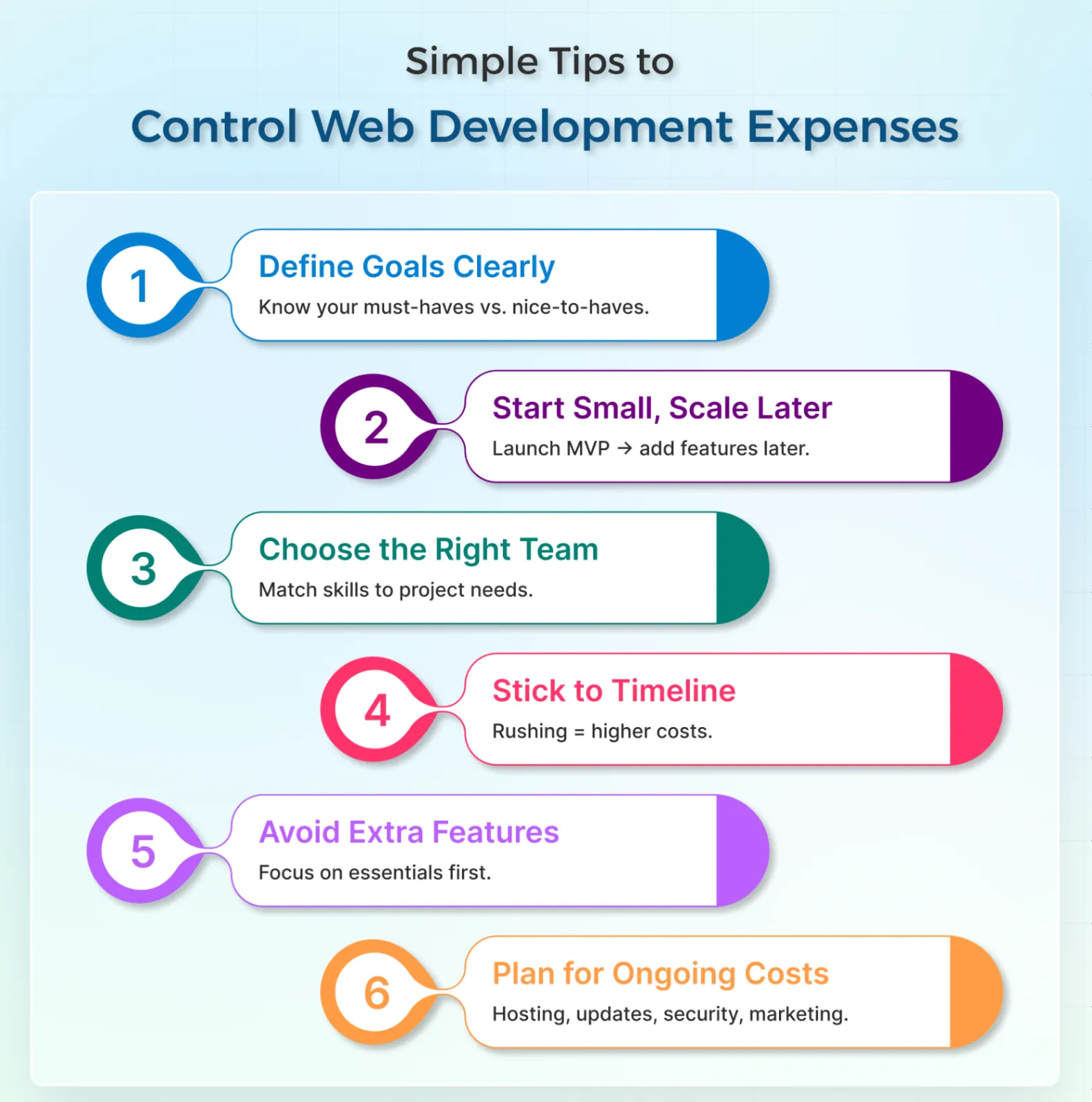 Simple Tips to
Control Web Development Expenses

1
Define Goals Clearly
Know your must-haves vs. nice-to-haves.

2
Start Small, Scale Later
Launch MVP → add features later.

3
Choose the Right Team
Match skills to project needs.

4
Stick to Timeline
Rushing = higher costs.

5
Avoid Extra Features
Focus on essentials first.

6
Plan for Ongoing Costs
Hosting, updates, security, marketing.